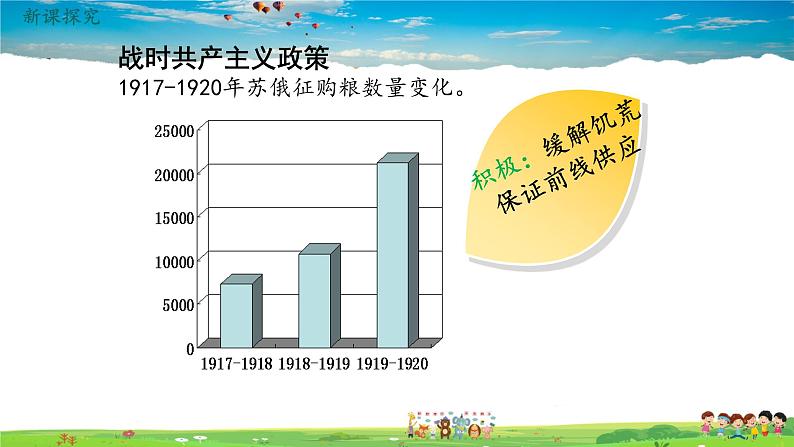 新课探究

战时共产主义政策

1917-1920年苏俄征购粮数量变化。

25000
20000
15000
10000
5000
0

1917-1918 1918-1919 1919-1920

积极：缓解饥荒
保证前线供应